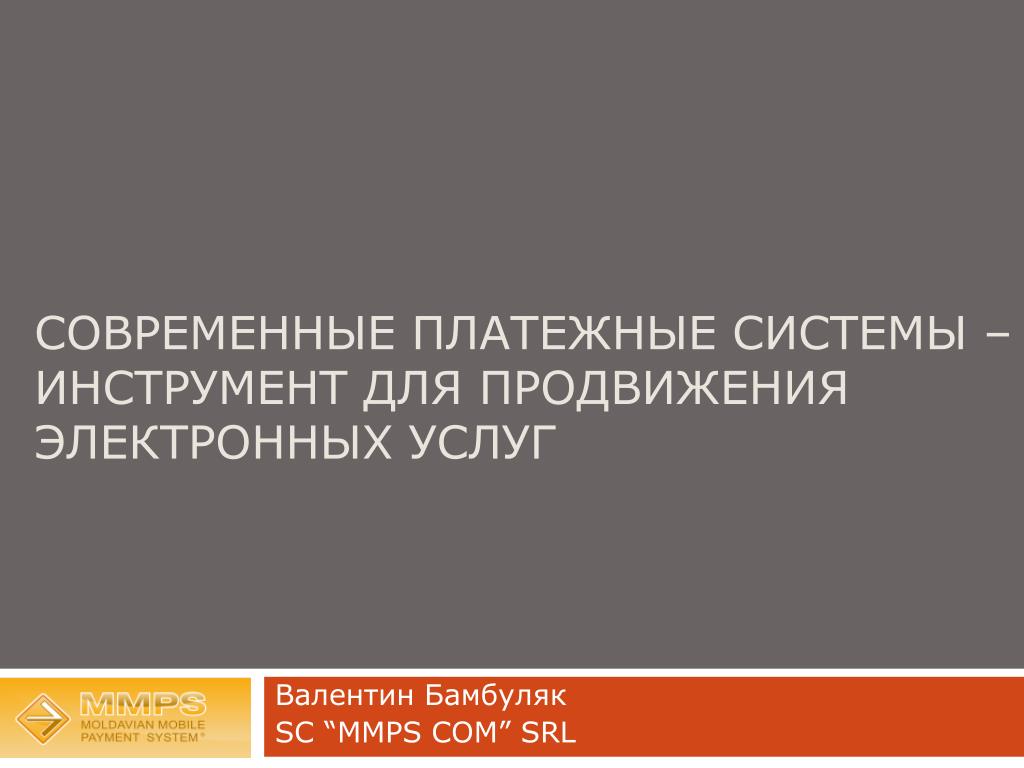 СОВРЕМЕННЫЕ ПЛАТЕЖНЫЕ СИСТЕМЫ – ИНСТРУМЕНТ ДЛЯ ПРОДВИЖЕНИЯ ЭЛЕКТРОННЫХ УСЛУГ

MMPS
MOLDAVIAN MOBILE PAYMENT SYSTEM®

Валентин Бамбуляк
SC “MMPS COM” SRL